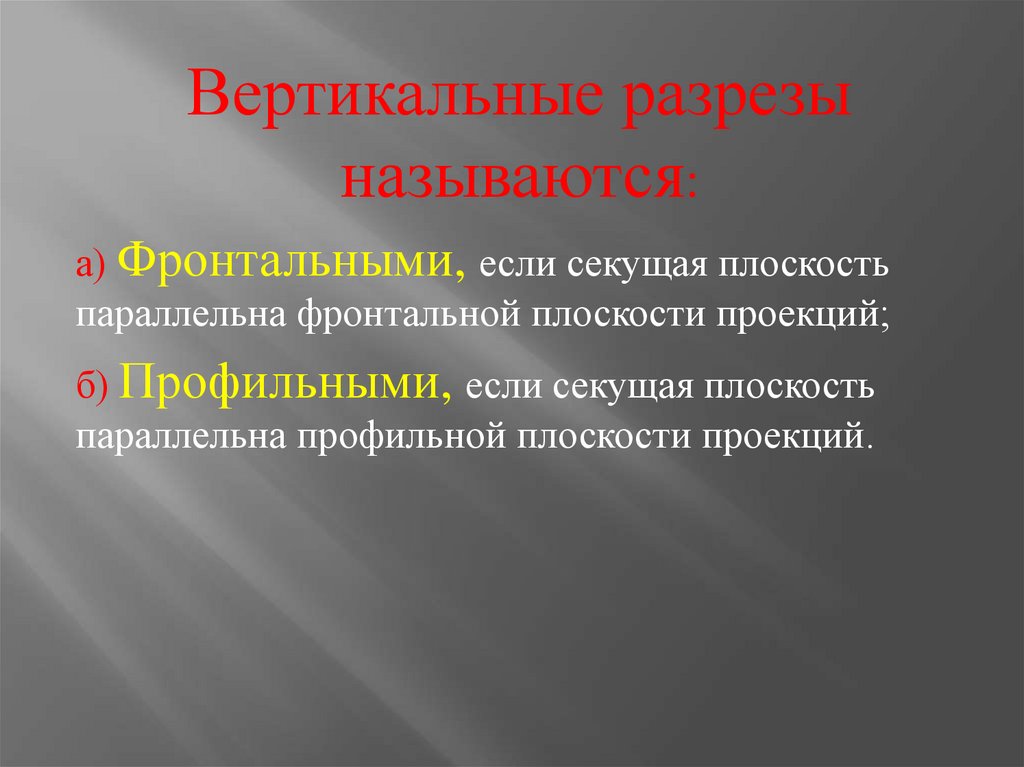 Вертикальные разрезы называются:

а) Фронтальными, если секущая плоскость параллельна фронтальной плоскости проекций;

б) Профильными, если секущая плоскость параллельна профильной плоскости проекций.